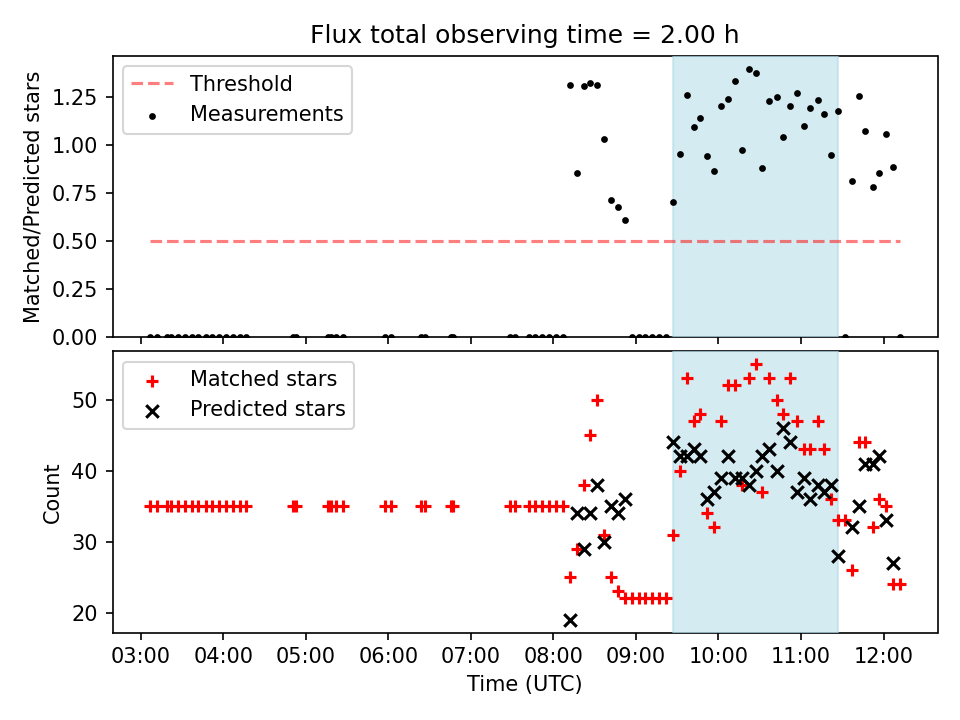 Flux total observing time = 2.00 h

Threshold
Measurements

Matched/Predicted stars

1.25
1.00
0.75
0.50
0.25
0.00

Matched stars
Predicted stars

Count

50
40
30
20

03:00 04:00 05:00 06:00 07:00 08:00 09:00 10:00 11:00 12:00

Time (UTC)